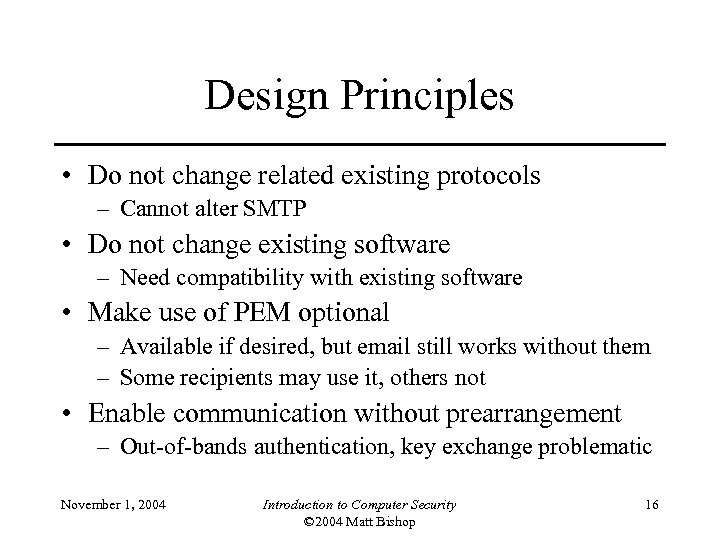 Design Principles

• Do not change related existing protocols
  – Cannot alter SMTP
• Do not change existing software
  – Need compatibility with existing software
• Make use of PEM optional
  – Available if desired, but email still works without them
  – Some recipients may use it, others not
• Enable communication without prearrangement
  – Out-of-bands authentication, key exchange problematic

November 1, 2004

Introduction to Computer Security
©2004 Matt Bishop

16